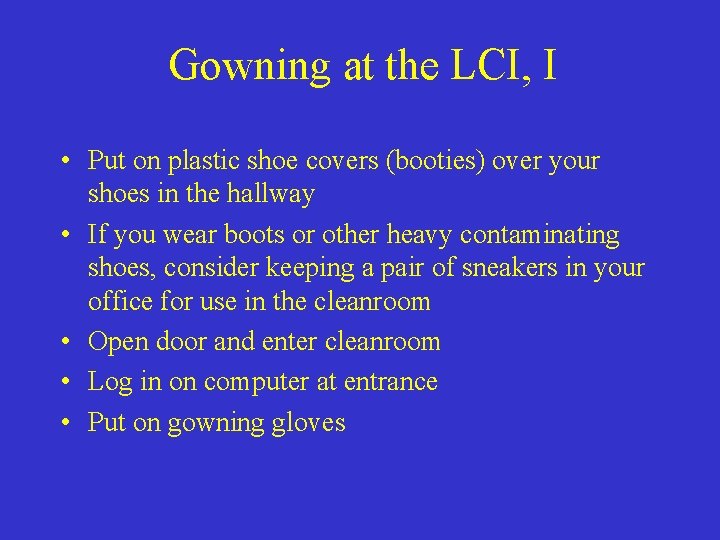 Gowning at the LCI, I

• Put on plastic shoe covers (booties) over your shoes in the hallway
• If you wear boots or other heavy contaminating shoes, consider keeping a pair of sneakers in your office for use in the cleanroom
• Open door and enter cleanroom
• Log in on computer at entrance
• Put on gowning gloves